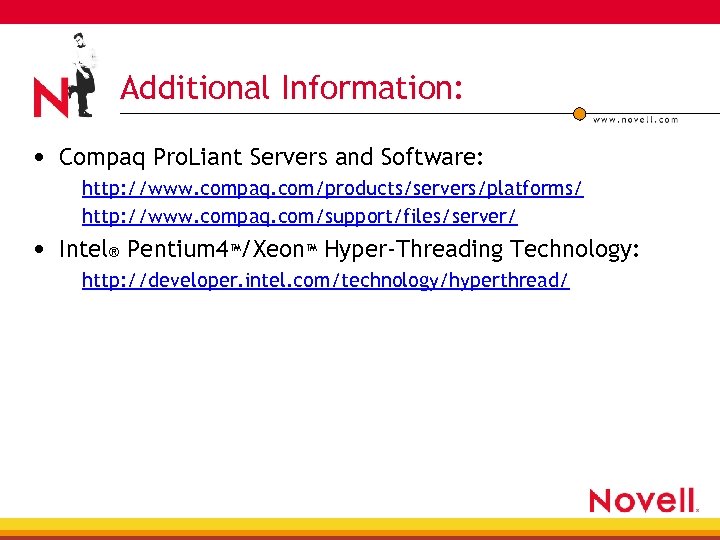 N

Additional Information:

www.novell.com

• Compaq ProLiant Servers and Software:

http://www.compaq.com/products/servers/platforms/

http://www.compaq.com/support/files/server/

• Intel® Pentium4™/Xeon™ Hyper-Threading Technology:

http://developer.intel.com/technology/hyperthread/

Novell.